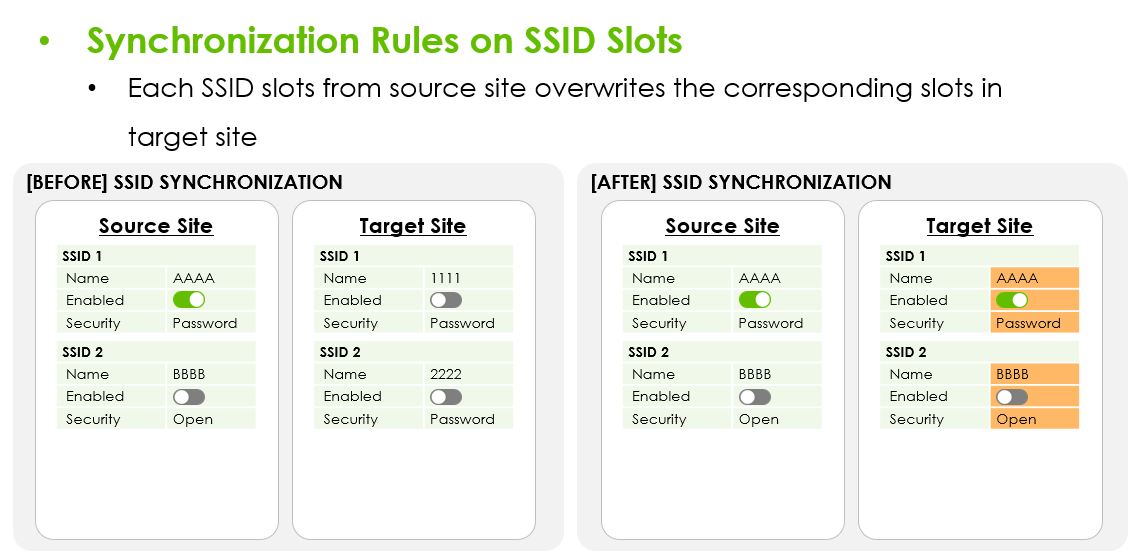 • Synchronization Rules on SSID Slots
• Each SSID slots from source site overwrites the corresponding slots in target site

[BEFORE] SSID SYNCHRONIZATION

Source Site

| SSID 1 | |
|---|---|
| Name | AAAA |
| Enabled | |
| Security | Password |

| SSID 2 | |
|---|---|
| Name | BBBB |
| Enabled | |
| Security | Open |

Target Site

| SSID 1 | |
|---|---|
| Name | 1111 |
| Enabled | |
| Security | Password |

| SSID 2 | |
|---|---|
| Name | 2222 |
| Enabled | |
| Security | Password |

[AFTER] SSID SYNCHRONIZATION

Source Site

| SSID 1 | |
|---|---|
| Name | AAAA |
| Enabled | |
| Security | Password |

| SSID 2 | |
|---|---|
| Name | BBBB |
| Enabled | |
| Security | Open |

Target Site

| SSID 1 | |
|---|---|
| Name | AAAA |
| Enabled | |
| Security | Password |

| SSID 2 | |
|---|---|
| Name | BBBB |
| Enabled | |
| Security | Open |